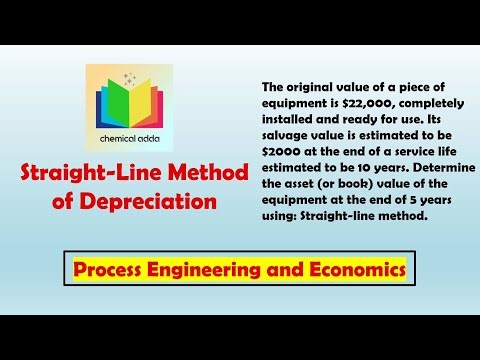 chemical adda

Straight-Line Method of Depreciation

The original value of a piece of equipment is \$22,000, completely installed and ready for use. Its salvage value is estimated to be \$2000 at the end of a service life estimated to be 10 years. Determine the asset (or book) value of the equipment at the end of 5 years using: Straight-line method.

Process Engineering and Economics